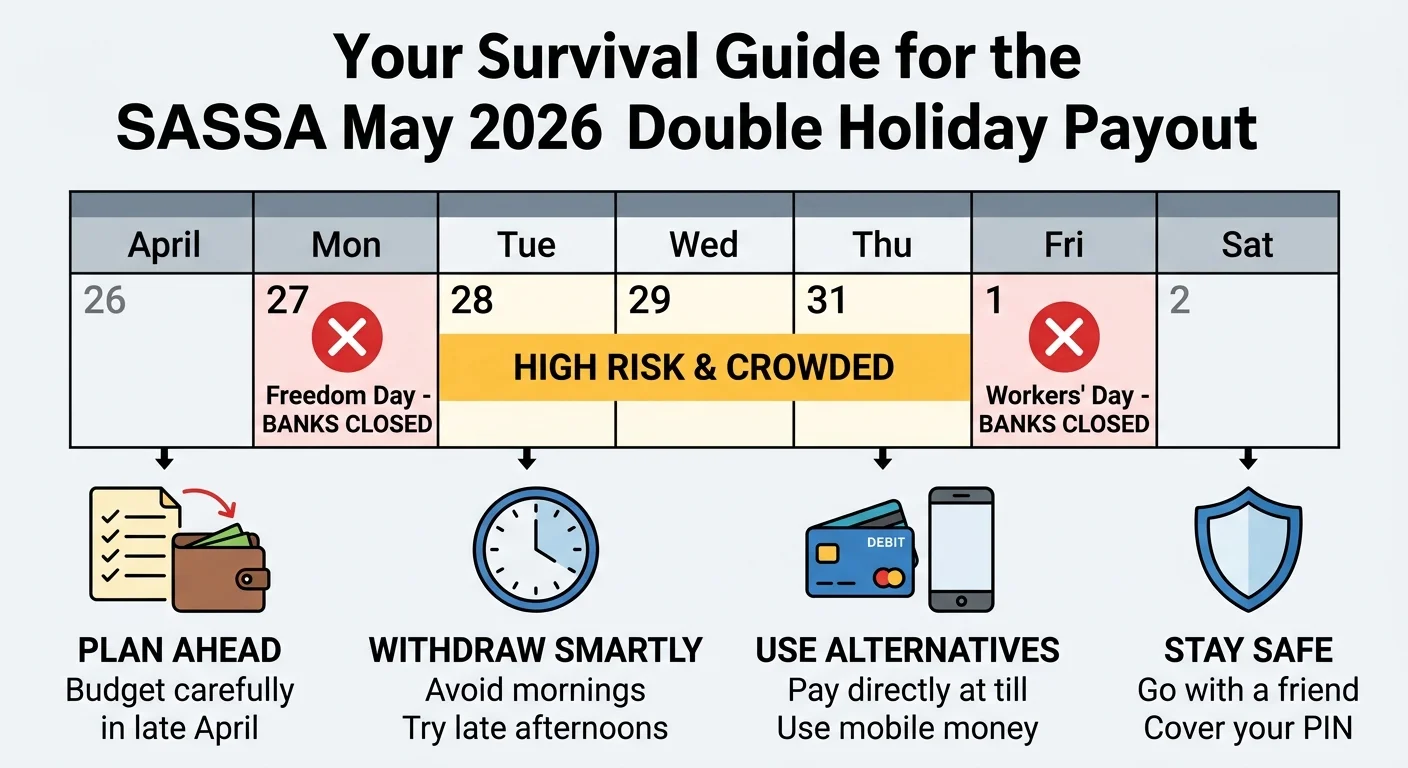 Your Survival Guide for the SASSA May 2026 Double Holiday Payout

| April | Mon | Tue | Wed | Thu | Fri | Sat |
|---|---|---|---|---|---|---|
| 26 | 27 Freedom Day - BANKS CLOSED | 28 | 29 | 31 | 1 Workers' Day - BANKS CLOSED | 2 |

HIGH RISK & CROWDED

DEBIT

PLAN AHEAD
Budget carefully in late April

WITHDRAW SMARTLY
Avoid mornings
Try late afternoons

USE ALTERNATIVES
Pay directly at till
Use mobile money

STAY SAFE
Go with a friend
Cover your PIN